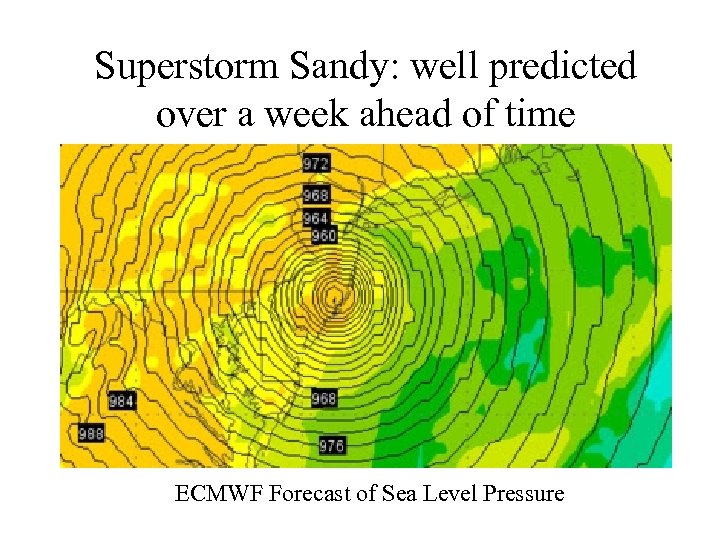 Superstorm Sandy: well predicted over a week ahead of time

972
968
964
960
984
988
968
976

ECMWF Forecast of Sea Level Pressure